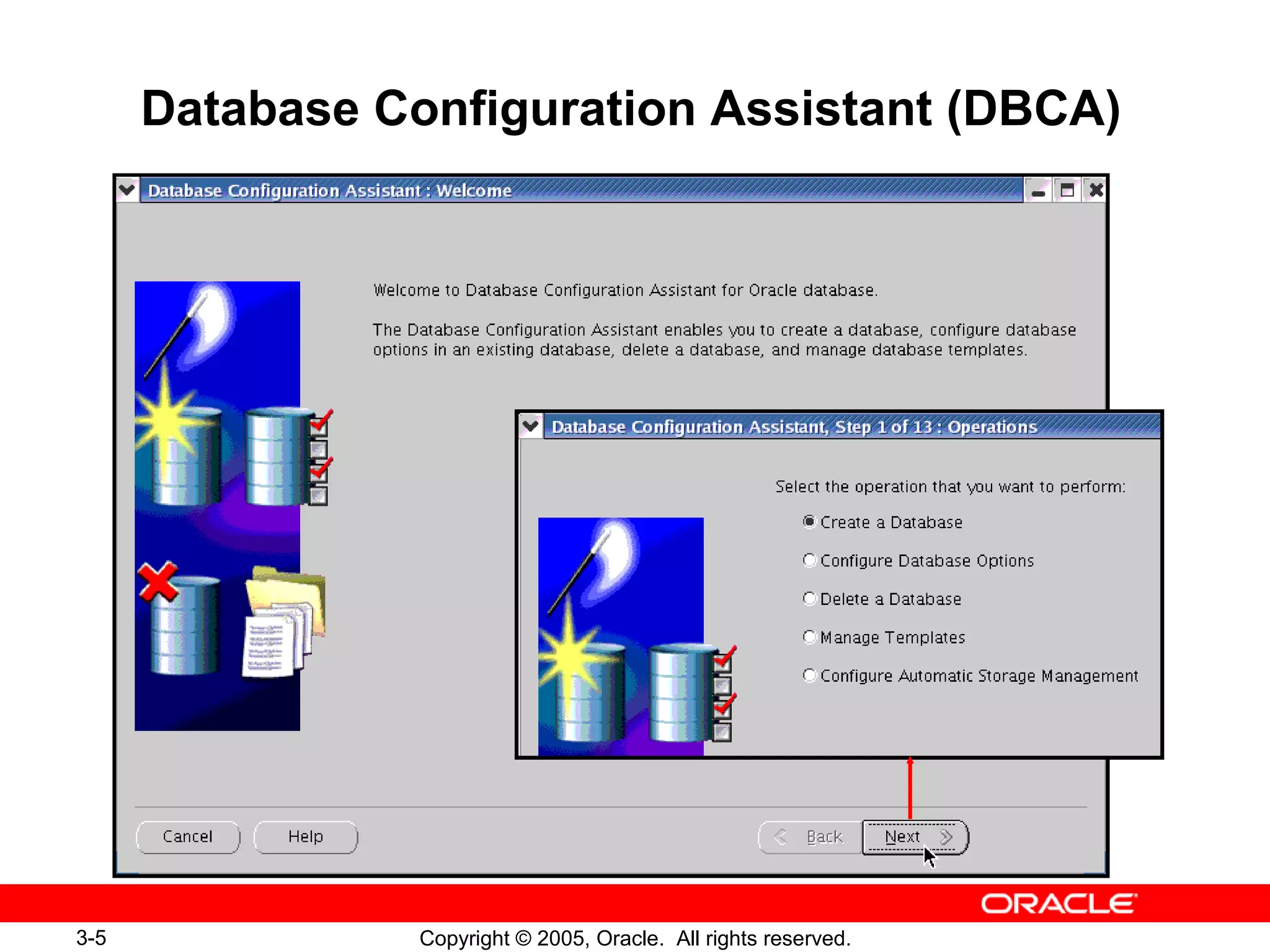 Database Configuration Assistant (DBCA)

Database Configuration Assistant : Welcome

Welcome to Database Configuration Assistant for Oracle database.

The Database Configuration Assistant enables you to create a database, configure database options in an existing database, delete a database, and manage database templates.

Database Configuration Assistant, Step 1 of 13 : Operations

Select the operation that you want to perform:

Create a Database

Configure Database Options

Delete a Database

Manage Templates

Configure Automatic Storage Management

Cancel

Help

Back

Next

ORACLE

3-5

Copyright © 2005, Oracle. All rights reserved.